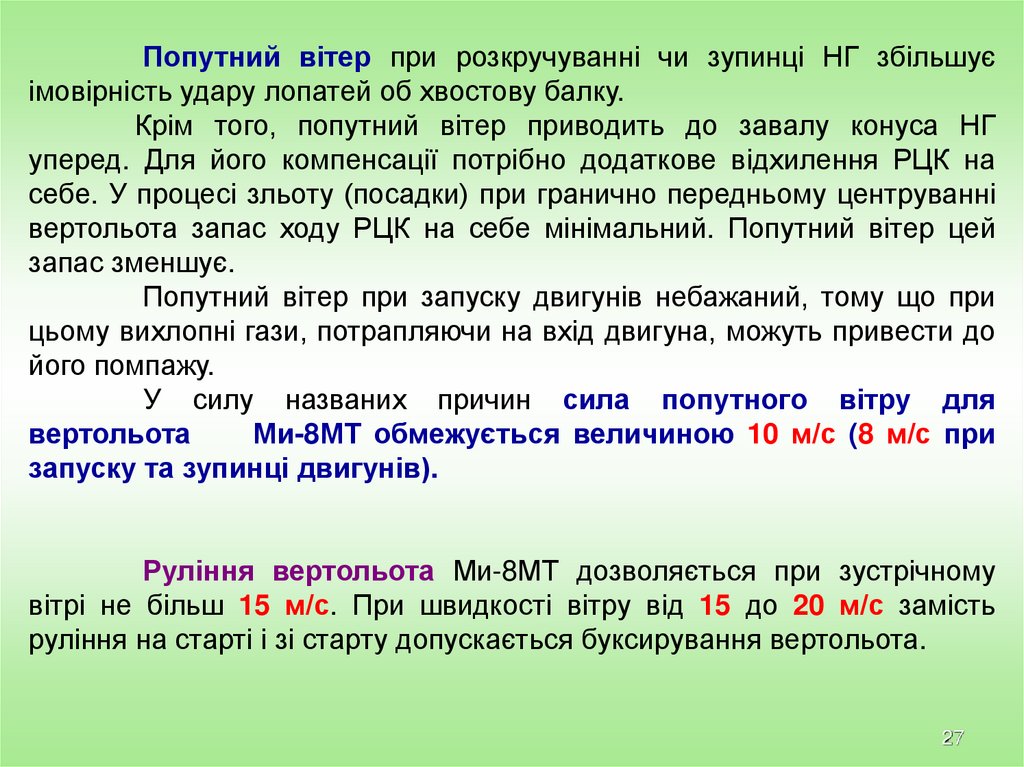 Попутний вітер при розкручуванні чи зупинці НГ збільшує імовірність удару лопатей об хвостову балку.

Крім того, попутний вітер приводить до завалу конуса НГ уперед. Для його компенсації потрібно додаткове відхилення РЦК на себе. У процесі зльоту (посадки) при гранично передньому центруванні вертольота запас ходу РЦК на себе мінімальний. Попутний вітер цей запас зменшує.

Попутний вітер при запуску двигунів небажаний, тому що при цьому вихлопні гази, потрапляючи на вхід двигуна, можуть привести до його помпажу.

У силу названих причин сила попутного вітру для вертольота Ми-8МТ обмежується величиною 10 м/с (8 м/с при запуску та зупинці двигунів).

Руління вертольота Ми-8МТ дозволяється при зустрічному вітрі не більш 15 м/с. При швидкості вітру від 15 до 20 м/с замість руління на старті і зі старту допускається буксирування вертольота.

27